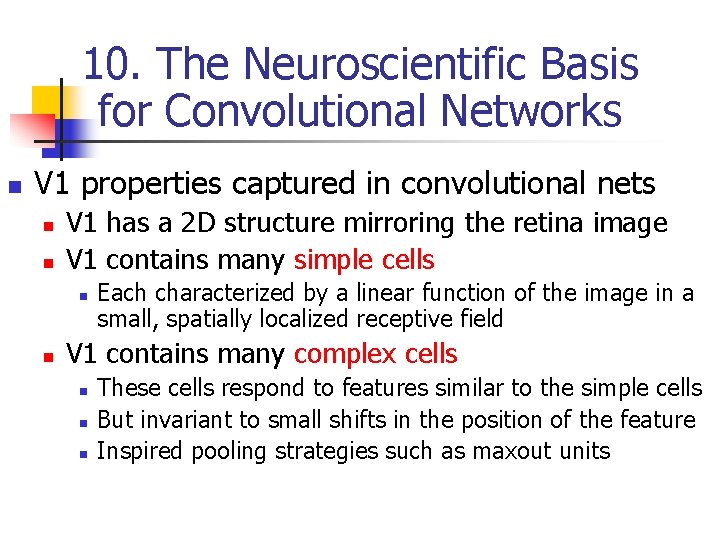 10. The Neuroscientific Basis for Convolutional Networks

V1 properties captured in convolutional nets

V1 has a 2D structure mirroring the retina image

V1 contains many simple cells

Each characterized by a linear function of the image in a small, spatially localized receptive field

V1 contains many complex cells

These cells respond to features similar to the simple cells

But invariant to small shifts in the position of the feature

Inspired pooling strategies such as maxout units